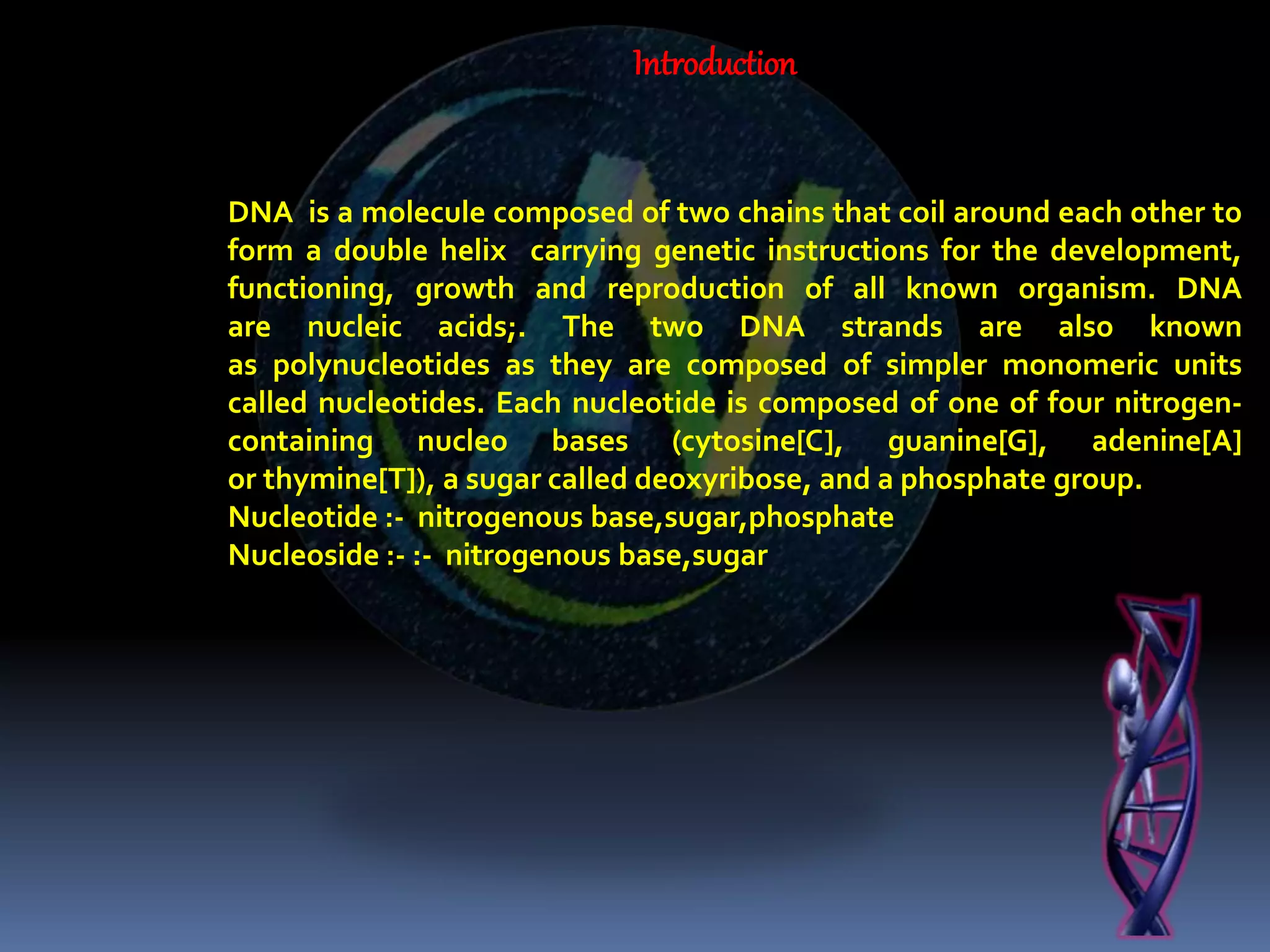 Introduction

DNA is a molecule composed of two chains that coil around each other to form a double helix carrying genetic instructions for the development, functioning, growth and reproduction of all known organism. DNA are nucleic acids;. The two DNA strands are also known as polynucleotides as they are composed of simpler monomeric units called nucleotides. Each nucleotide is composed of one of four nitrogen-containing nucleo bases (cytosine[C], guanine[G], adenine[A] or thymine[T]), a sugar called deoxyribose, and a phosphate group.
Nucleotide :- nitrogenous base,sugar,phosphate
Nucleoside :- :- nitrogenous base,sugar